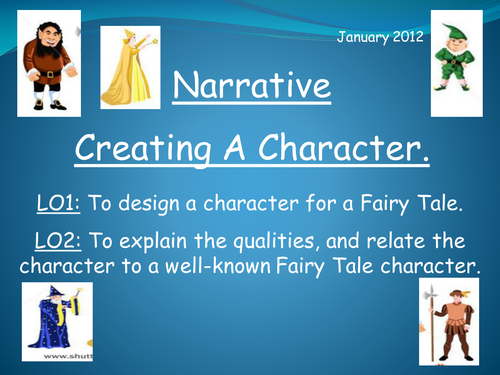 January 2012

Narrative

Creating A Character.

LO1: To design a character for a Fairy Tale.

LO2: To explain the qualities, and relate the character to a well-known Fairy Tale character.

www.shutt